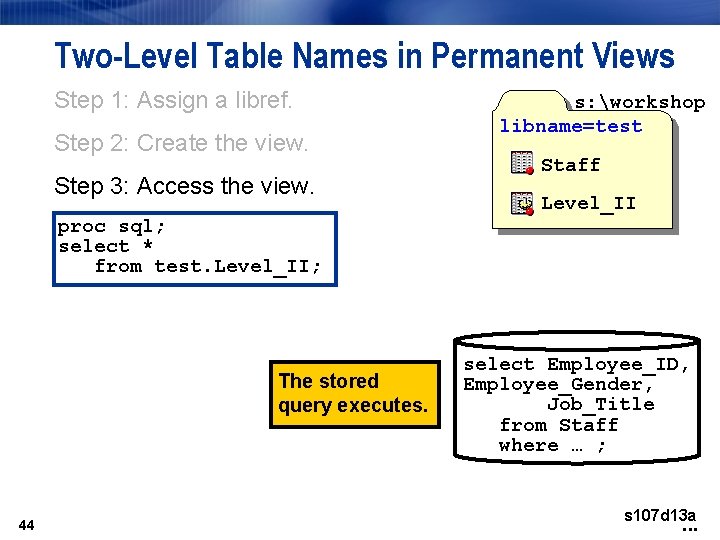 Two-Level Table Names in Permanent Views

Step 1: Assign a libref.

Step 2: Create the view.

Step 3: Access the view.

proc sql;
select *
   from test.Level_II;

s:\workshop

libname=test

Staff

Level_II

The stored query executes.

select Employee_ID,
Employee_Gender,
       Job_Title
   from Staff
   where … ;

44

s107d13a

...